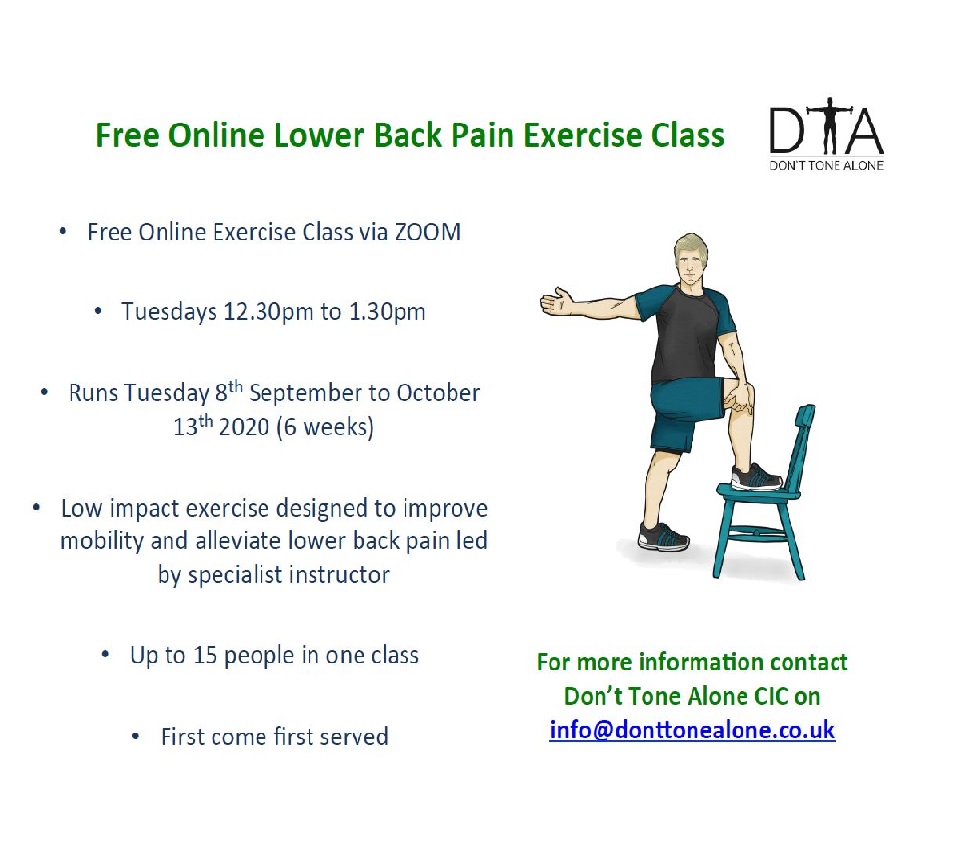 Free Online Lower Back Pain Exercise Class

DTA
DON'T TONE ALONE

• Free Online Exercise Class via ZOOM

• Tuesdays 12.30pm to 1.30pm

• Runs Tuesday 8$^{th}$ September to October 13$^{th}$ 2020 (6 weeks)

• Low impact exercise designed to improve mobility and alleviate lower back pain led by specialist instructor

• Up to 15 people in one class

• First come first served

For more information contact Don't Tone Alone CIC on info@donttonealone.co.uk